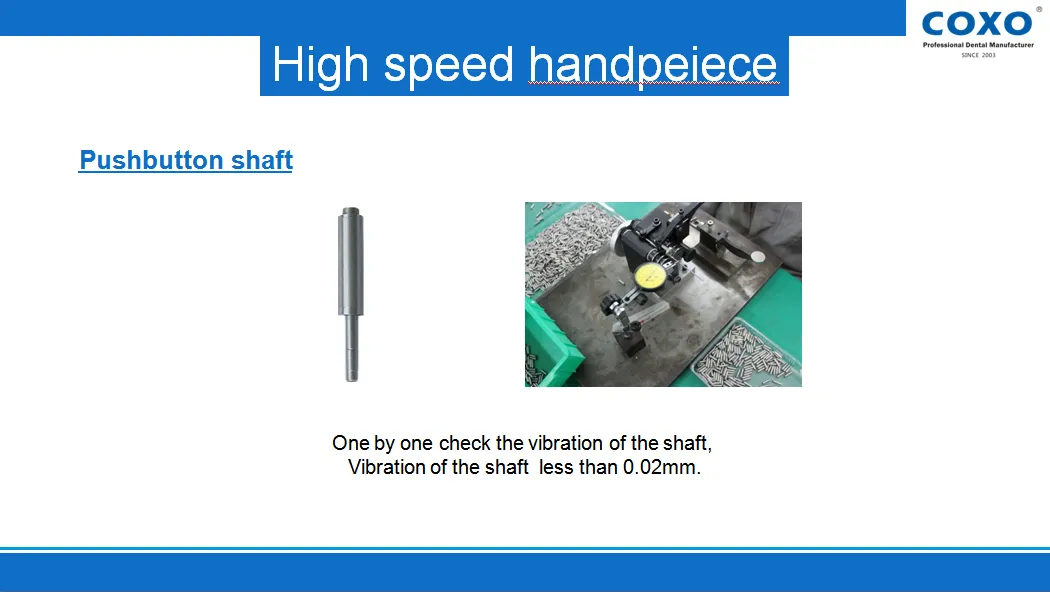 COXO®
Professional Dental Manufacturer
SINCE 2003

High speed handpeiece

Pushbutton shaft

One by one check the vibration of the shaft,
Vibration of the shaft less than 0.02mm.